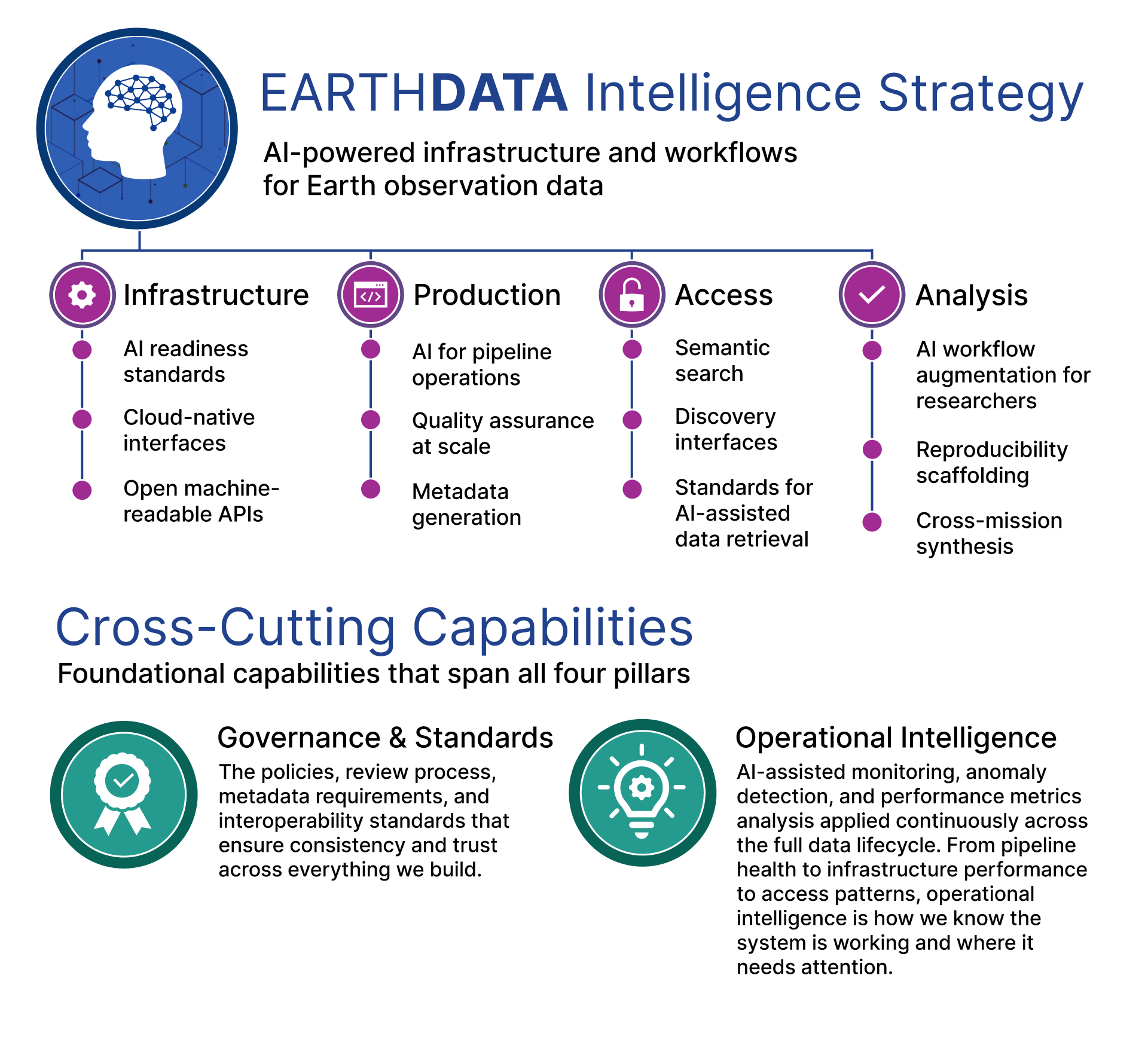 EARTHDATA Intelligence Strategy

AI-powered infrastructure and workflows for Earth observation data

Infrastructure

AI readiness standards

Cloud-native interfaces

Open machine-readable APIs

Production

AI for pipeline operations

Quality assurance at scale

Metadata generation

Access

Semantic search

Discovery interfaces

Standards for AI-assisted data retrieval

Analysis

AI workflow augmentation for researchers

Reproducibility scaffolding

Cross-mission synthesis

Cross-Cutting Capabilities

Foundational capabilities that span all four pillars

Governance & Standards

The policies, review process, metadata requirements, and interoperability standards that ensure consistency and trust across everything we build.

Operational Intelligence

AI-assisted monitoring, anomaly detection, and performance metrics analysis applied continuously across the full data lifecycle. From pipeline health to infrastructure performance to access patterns, operational intelligence is how we know the system is working and where it needs attention.